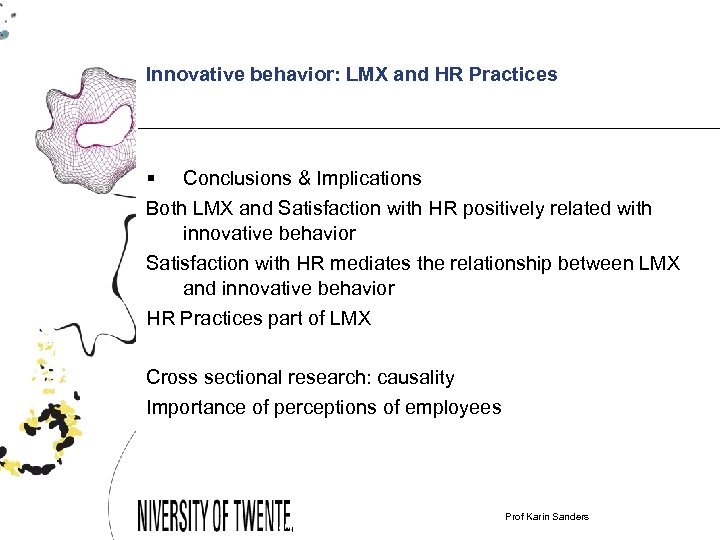 Innovative behavior: LMX and HR Practices

▪ Conclusions & Implications

Both LMX and Satisfaction with HR positively related with innovative behavior

Satisfaction with HR mediates the relationship between LMX and innovative behavior

HR Practices part of LMX

Cross sectional research: causality

Importance of perceptions of employees

NIVERSITY OF TWENTE.

Prof Karin Sanders